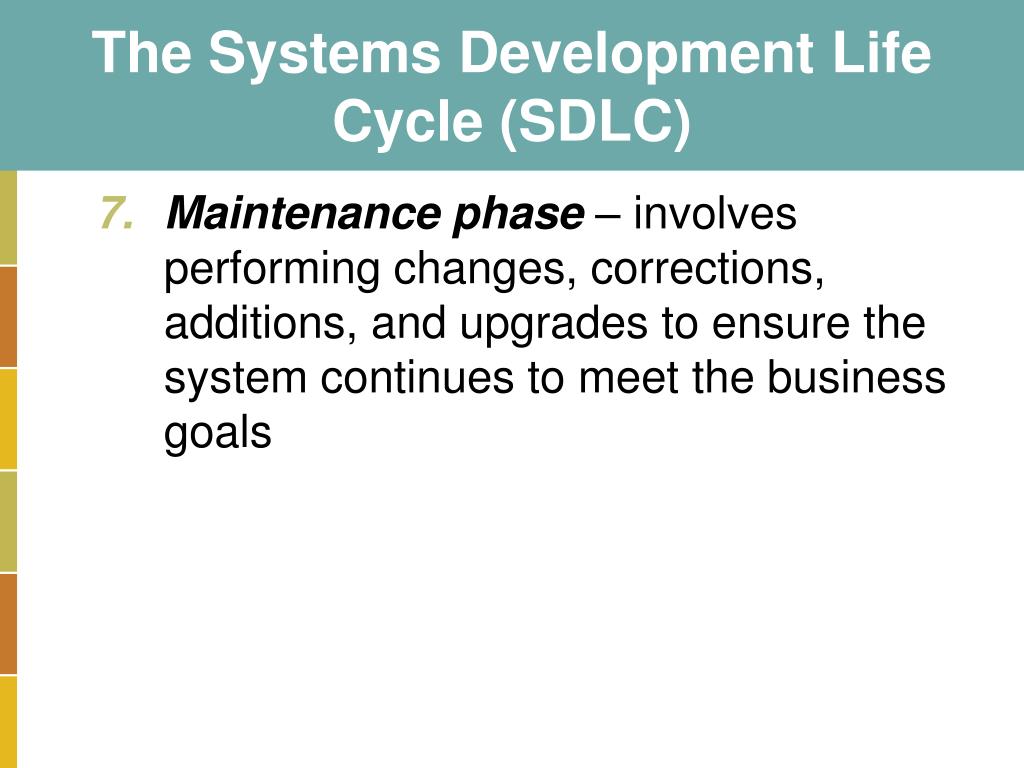 The Systems Development Life Cycle (SDLC)

7. Maintenance phase – involves performing changes, corrections, additions, and upgrades to ensure the system continues to meet the business goals